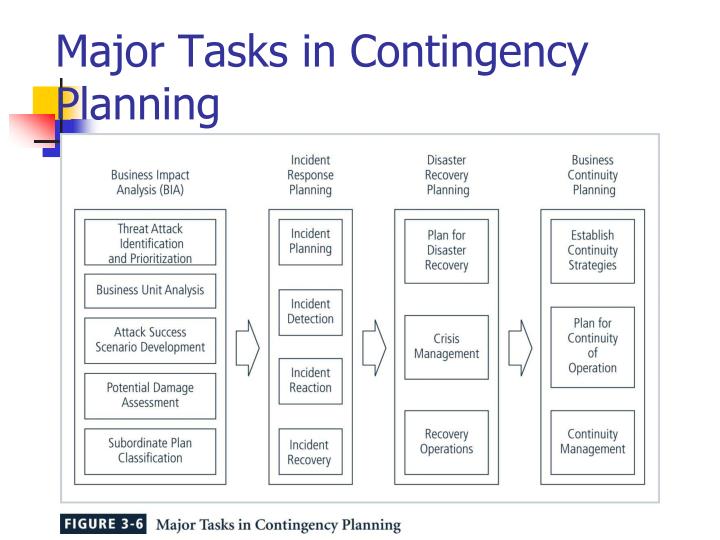 Major Tasks in Contingency Planning

Business Impact Analysis (BIA)

Threat Attack Identification and Prioritization

Business Unit Analysis

Attack Success Scenario Development

Potential Damage Assessment

Subordinate Plan Classification

Incident Response Planning

Incident Planning

Incident Detection

Incident Reaction

Incident Recovery

Disaster Recovery Planning

Plan for Disaster Recovery

Crisis Management

Recovery Operations

Business Continuity Planning

Establish Continuity Strategies

Plan for Continuity of Operation

Continuity Management

FIGURE 3-6 Major Tasks in Contingency Planning